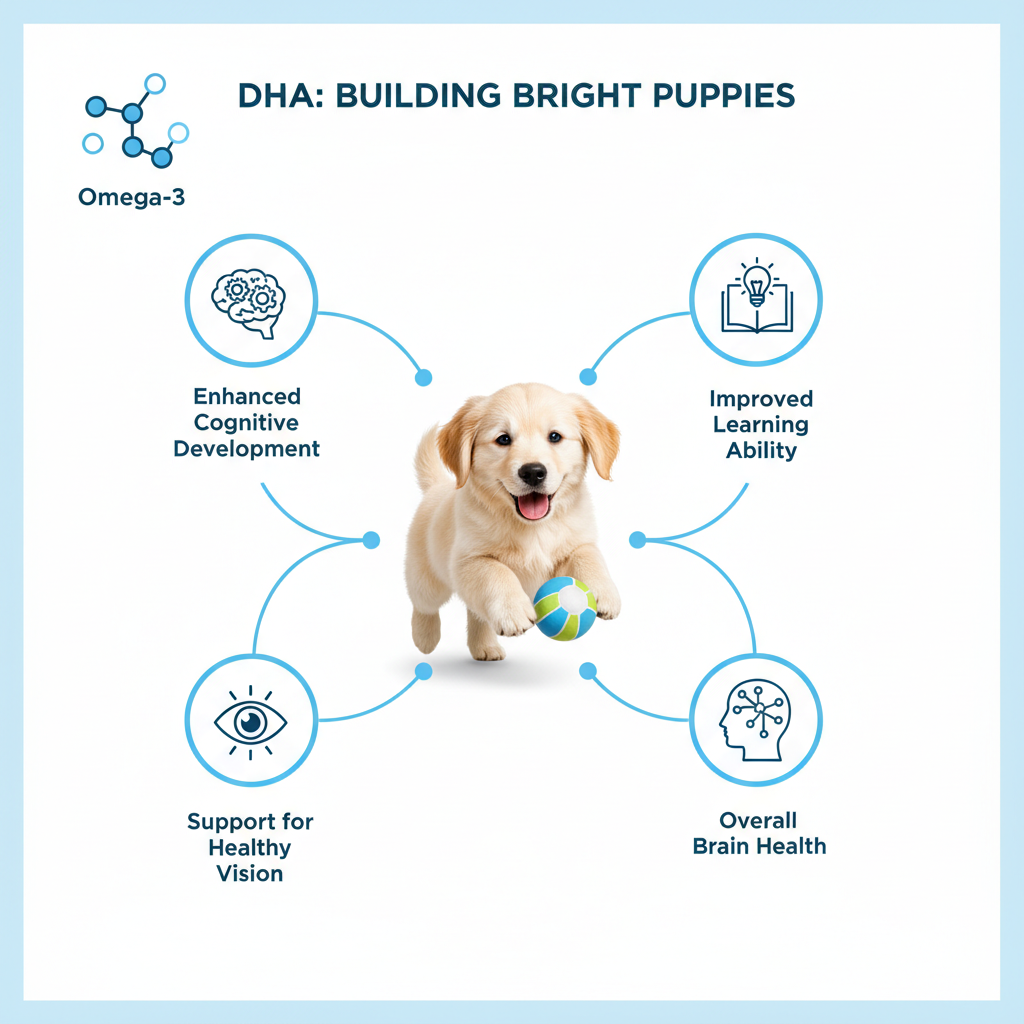 Omega-3

DHA: BUILDING BRIGHT PUPPIES

Enhanced Cognitive Development

Improved Learning Ability

Support for Healthy Vision

Overall Brain Health